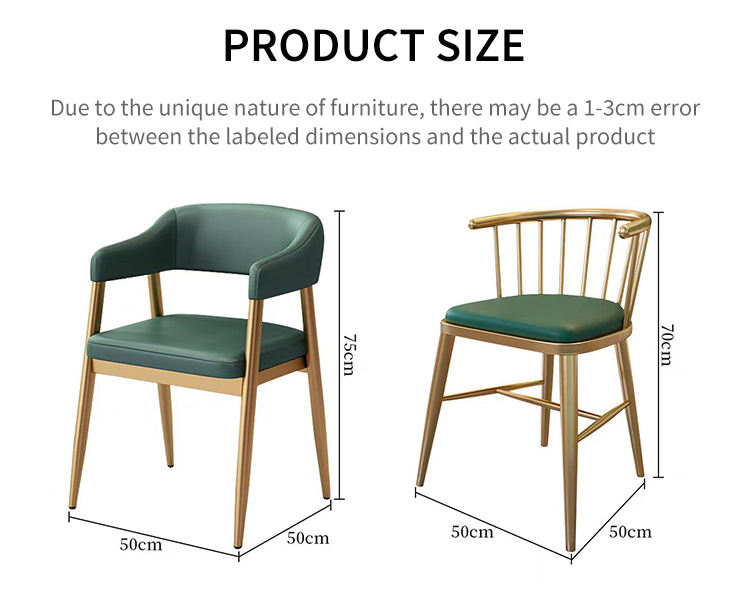 PRODUCT SIZE

Due to the unique nature of furniture, there may be a 1-3cm error between the labeled dimensions and the actual product

75cm

50cm

50cm

70cm

50cm

50cm